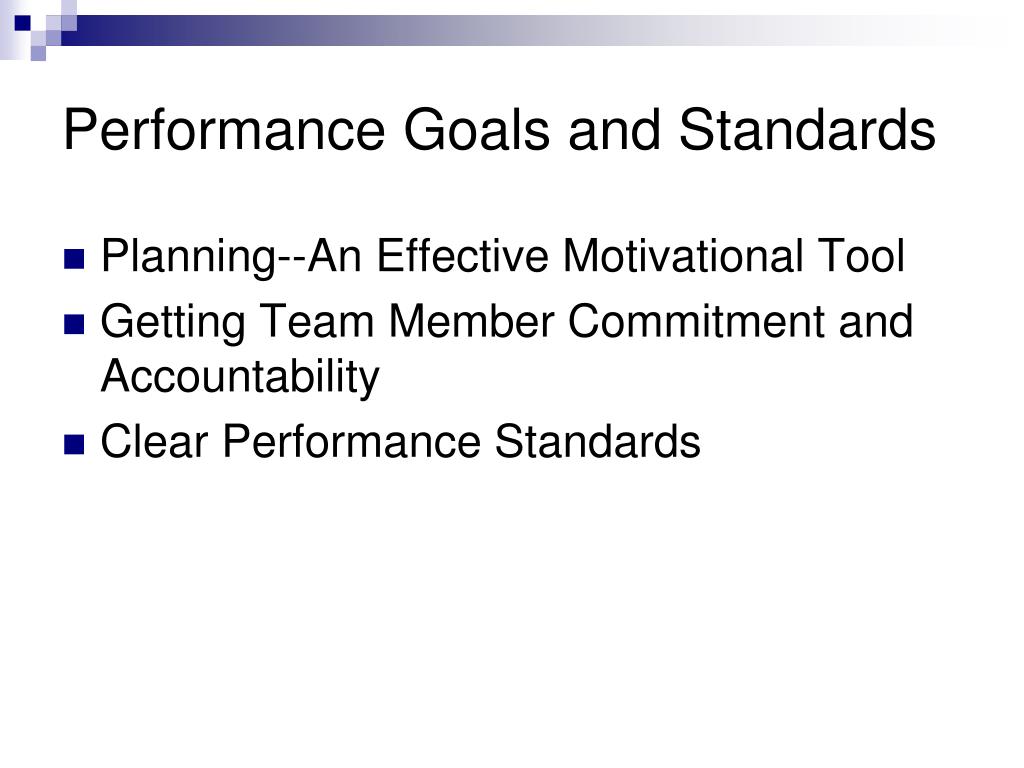 Performance Goals and Standards

- Planning--An Effective Motivational Tool
- Getting Team Member Commitment and Accountability
- Clear Performance Standards